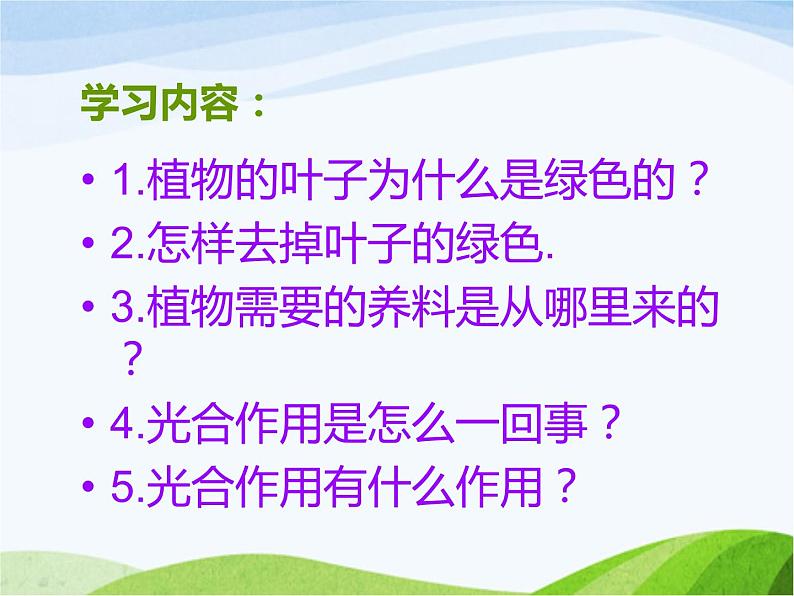 学习内容：

• 1.植物的叶子为什么是绿色的？

• 2.怎样去掉叶子的绿色.

• 3.植物需要的养料是从哪里来的？

• 4.光合作用是怎么一回事？

• 5.光合作用有什么作用？